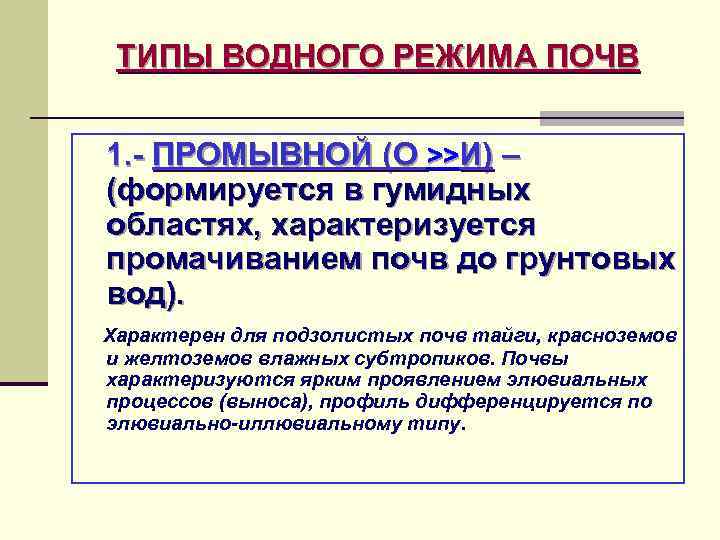 ТИПЫ ВОДНОГО РЕЖИМА ПОЧВ

1.- ПРОМЫВНОЙ (О >>И) – (формируется в гумидных областях, характеризуется промачиванием почв до грунтовых вод).

Характерен для подзолистых почв тайги, красноземов и желтоземов влажных субтропиков. Почвы характеризуются ярким проявлением элювиальных процессов (выноса), профиль дифференцируется по элювиально-иллювиальному типу.